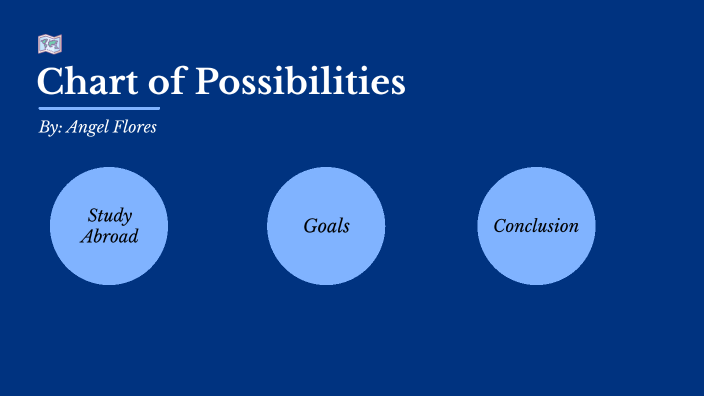 Chart of Possibilities

By: Angel Flores

Study Abroad

Goals

Conclusion